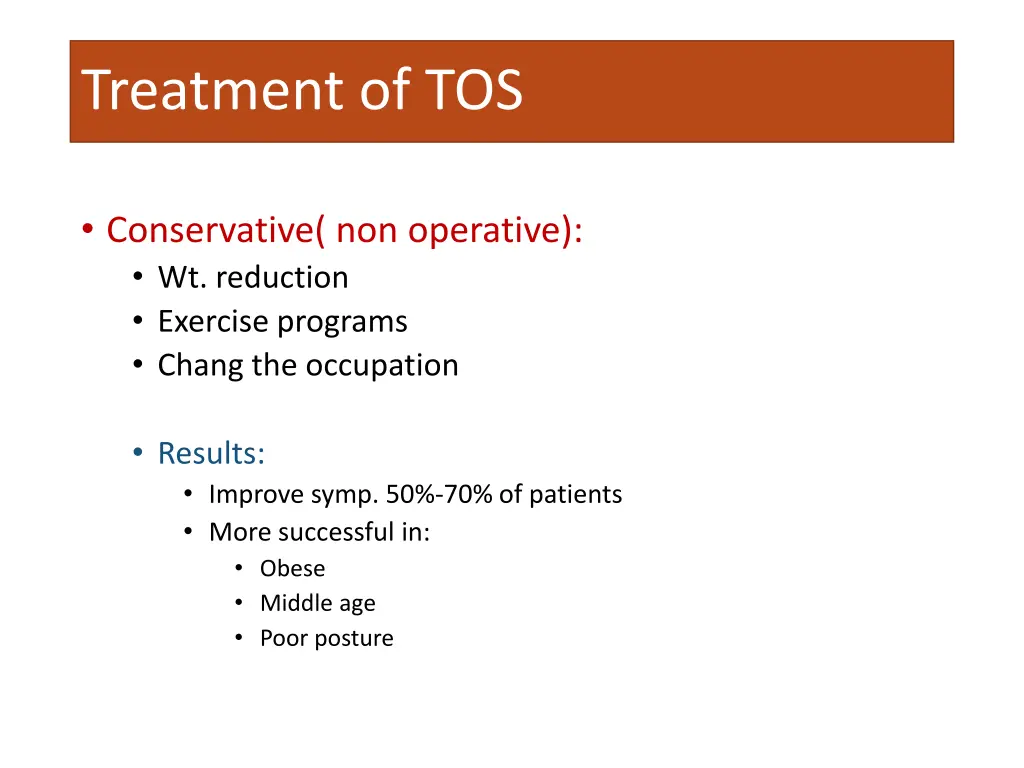 Treatment of TOS

• Conservative( non operative):
  • Wt. reduction
  • Exercise programs
  • Chang the occupation

  • Results:
    • Improve symp. 50%-70% of patients
    • More successful in:
      • Obese
      • Middle age
      • Poor posture